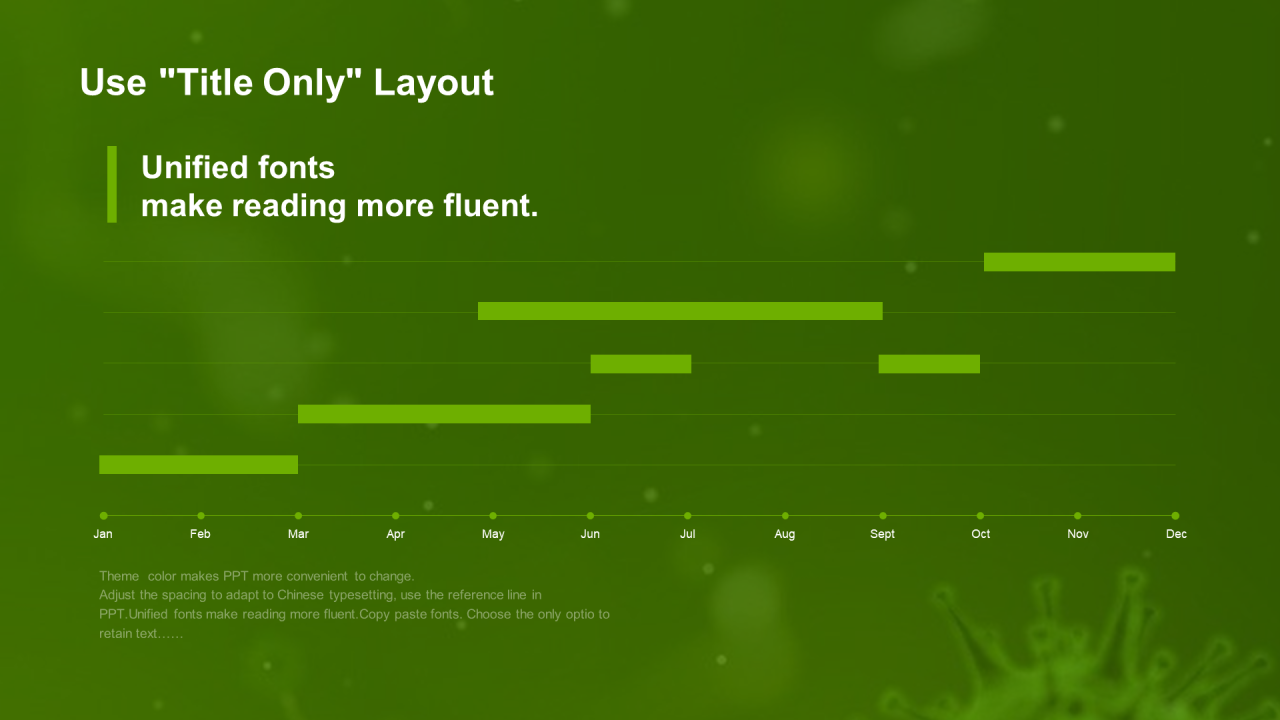 Use "Title Only" Layout

Unified fonts
make reading more fluent.

Jan Feb Mar Apr May Jun Jul Aug Sept Oct Nov Dec

Theme color makes PPT more convenient to change.
Adjust the spacing to adapt to Chinese typesetting, use the reference line in PPT.Unified fonts make reading more fluent.Copy paste fonts. Choose the only optio to retain text……